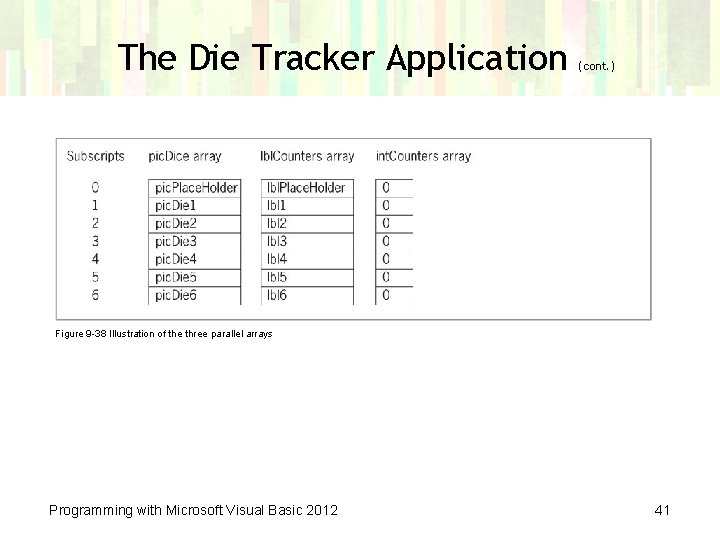 The Die Tracker Application (cont.)

| Subscripts | picDice array | lblCounters array | intCounters array |
|---|---|---|---|
| 0 | picPlaceHolder | lblPlaceHolder | 0 |
| 1 | picDie1 | lbl1 | 0 |
| 2 | picDie2 | lbl2 | 0 |
| 3 | picDie3 | lbl3 | 0 |
| 4 | picDie4 | lbl4 | 0 |
| 5 | picDie5 | lbl5 | 0 |
| 6 | picDie6 | lbl6 | 0 |

Figure 9-38 Illustration of the three parallel arrays

Programming with Microsoft Visual Basic 2012

41